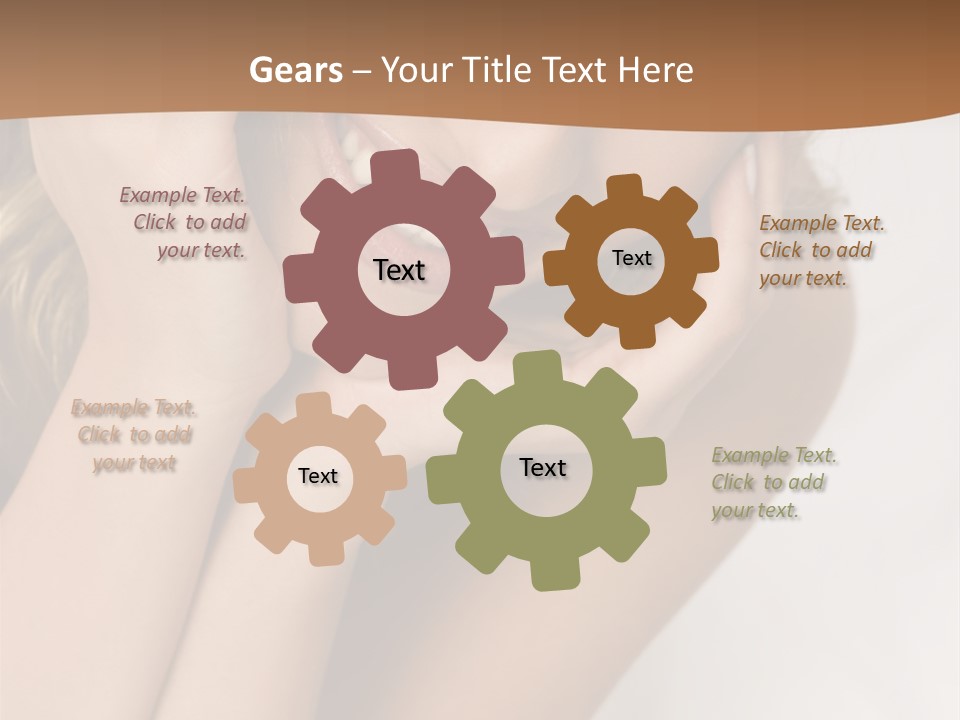 Gears – Your Title Text Here

Example Text. Click to add your text.

Text

Text

Example Text. Click to add your text.

Example Text. Click to add your text

Text

Text

Example Text. Click to add your text.